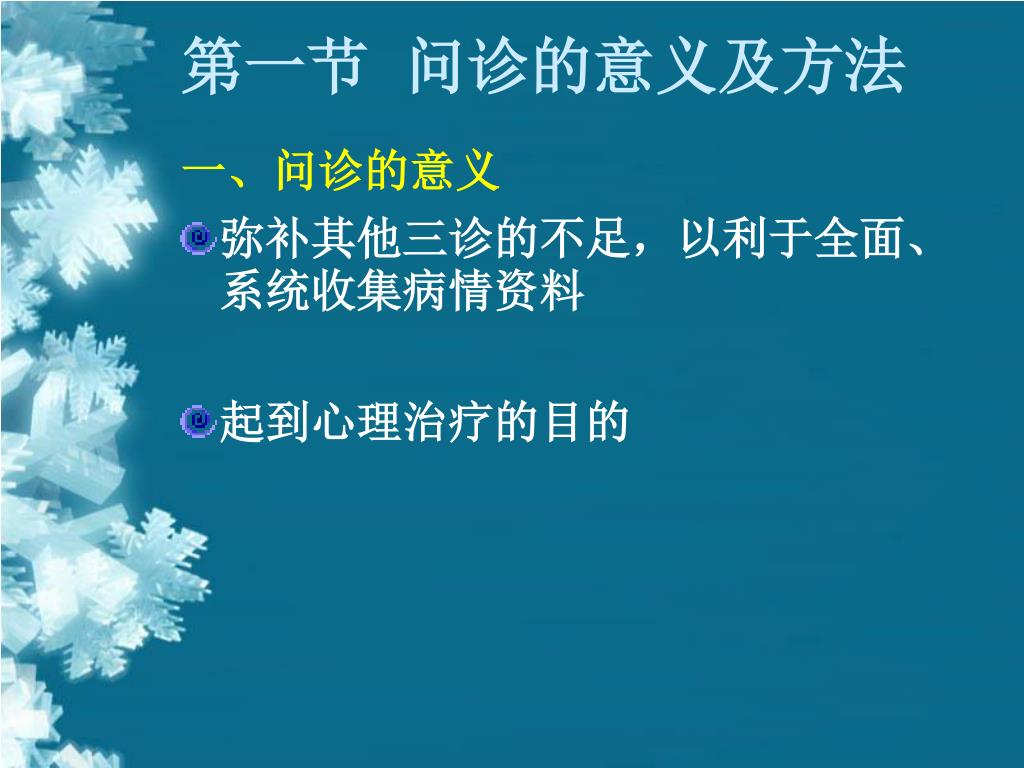 第一节 问诊的意义及方法

一、问诊的意义

弥补其他三诊的不足，以利于全面、系统收集病情资料

起到心理治疗的目的